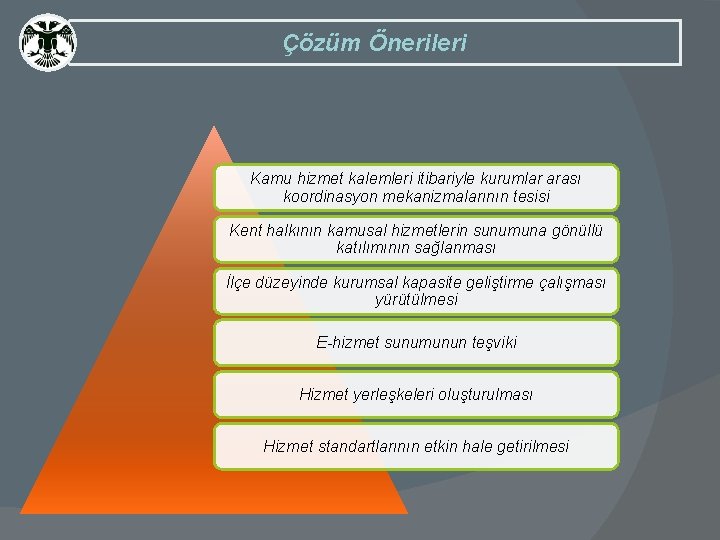 Çözüm Önerileri

Kamu hizmet kalemleri itibariyle kurumlar arası koordinasyon mekanizmalarının tesisi

Kent halkının kamusal hizmetlerin sunumuna gönüllü katılımının sağlanması

İlçe düzeyinde kurumsal kapasite geliştirme çalışması yürütülmesi

E-hizmet sunumunun teşviki

Hizmet yerleşkeleri oluşturulması

Hizmet standartlarının etkin hale getirilmesi